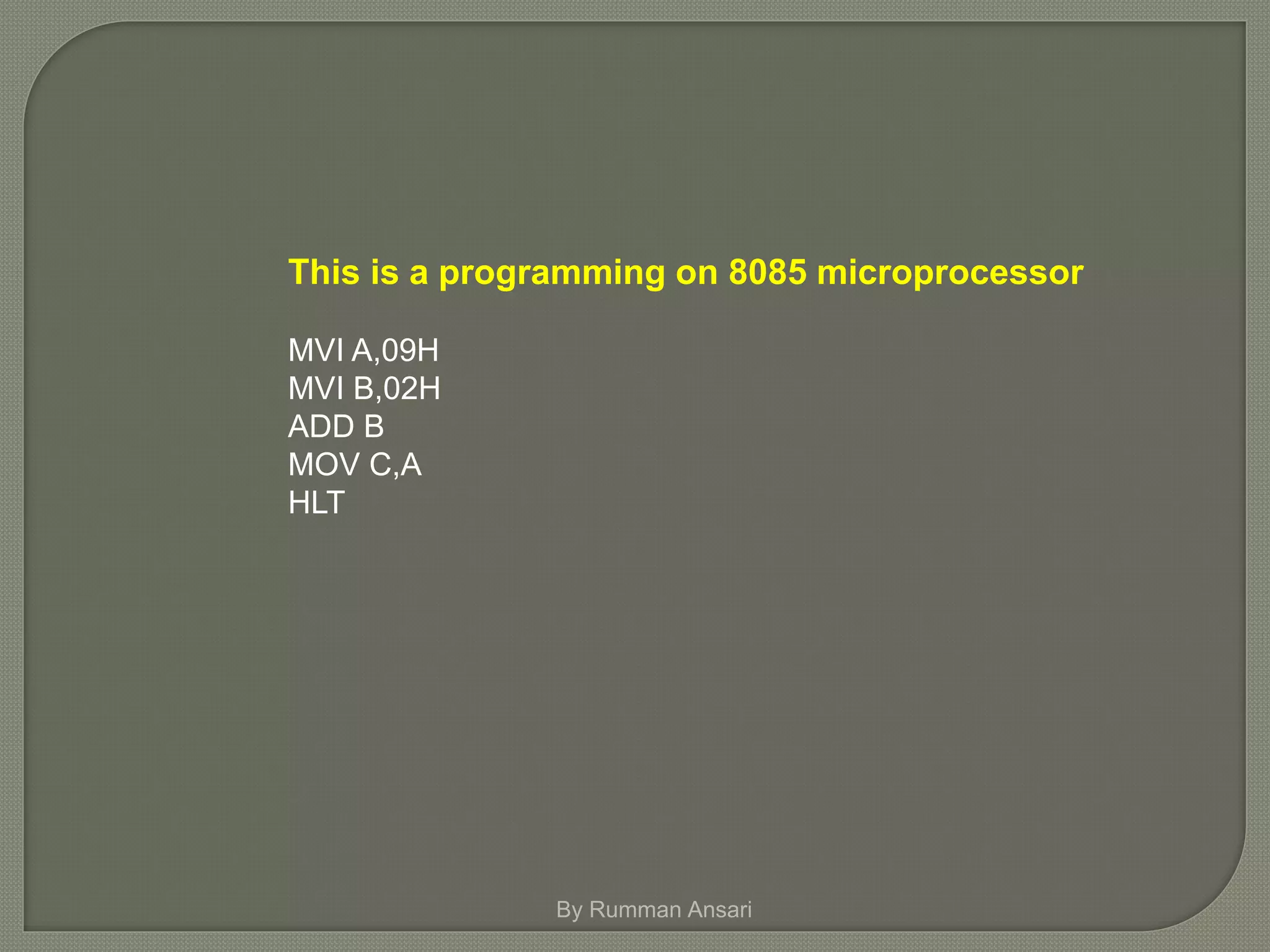 This is a programming on 8085 microprocessor

MVI A,09H
MVI B,02H
ADD B
MOV C,A
HLT

By Rumman Ansari